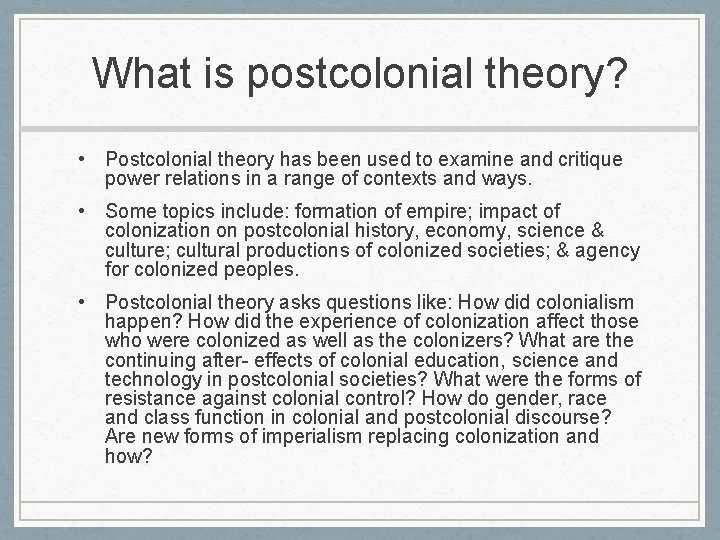 What is postcolonial theory?

• Postcolonial theory has been used to examine and critique power relations in a range of contexts and ways.

• Some topics include: formation of empire; impact of colonization on postcolonial history, economy, science & culture; cultural productions of colonized societies; & agency for colonized peoples.

• Postcolonial theory asks questions like: How did colonialism happen? How did the experience of colonization affect those who were colonized as well as the colonizers? What are the continuing after- effects of colonial education, science and technology in postcolonial societies? What were the forms of resistance against colonial control? How do gender, race and class function in colonial and postcolonial discourse? Are new forms of imperialism replacing colonization and how?